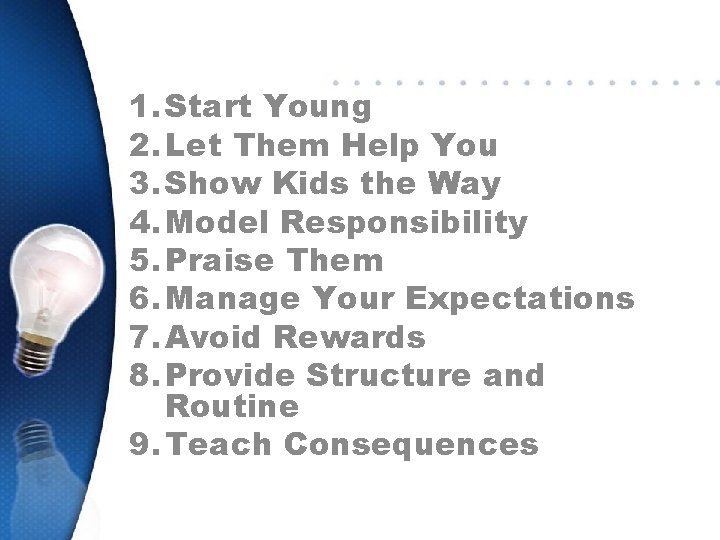 1. Start Young
2. Let Them Help You
3. Show Kids the Way
4. Model Responsibility
5. Praise Them
6. Manage Your Expectations
7. Avoid Rewards
8. Provide Structure and Routine
9. Teach Consequences